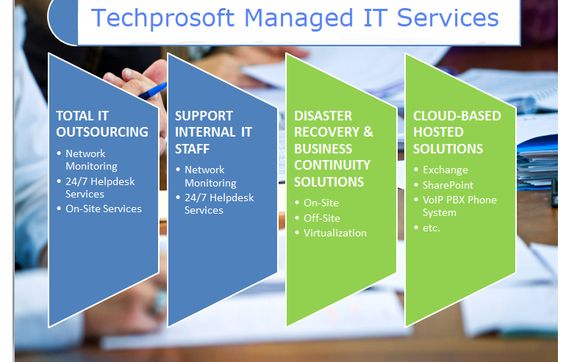 Techprosoft Managed IT Services

TOTAL IT OUTSOURCING
• Network Monitoring
• 24/7 Helpdesk Services
• On-Site Services

SUPPORT INTERNAL IT STAFF
• Network Monitoring
• 24/7 Helpdesk Services

DISASTER RECOVERY & BUSINESS CONTINUITY SOLUTIONS
• On-Site
• Off-Site
• Virtualization

CLOUD-BASED HOSTED SOLUTIONS
• Exchange
• SharePoint
• VoIP PBX Phone System
• etc.